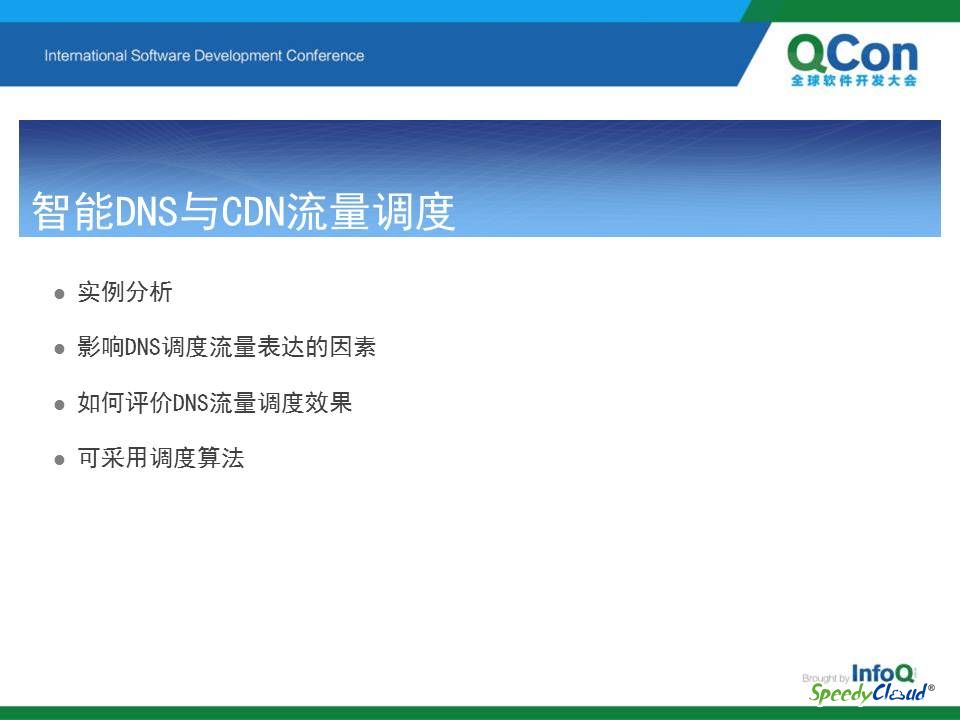 International Software Development Conference

QCon
全球软件开发大会

智能DNS与CDN流量调度

● 实例分析

● 影响DNS调度流量表达的因素

● 如何评价DNS流量调度效果

● 可采用调度算法

Brought by InfoQ
SpeedyCloud®